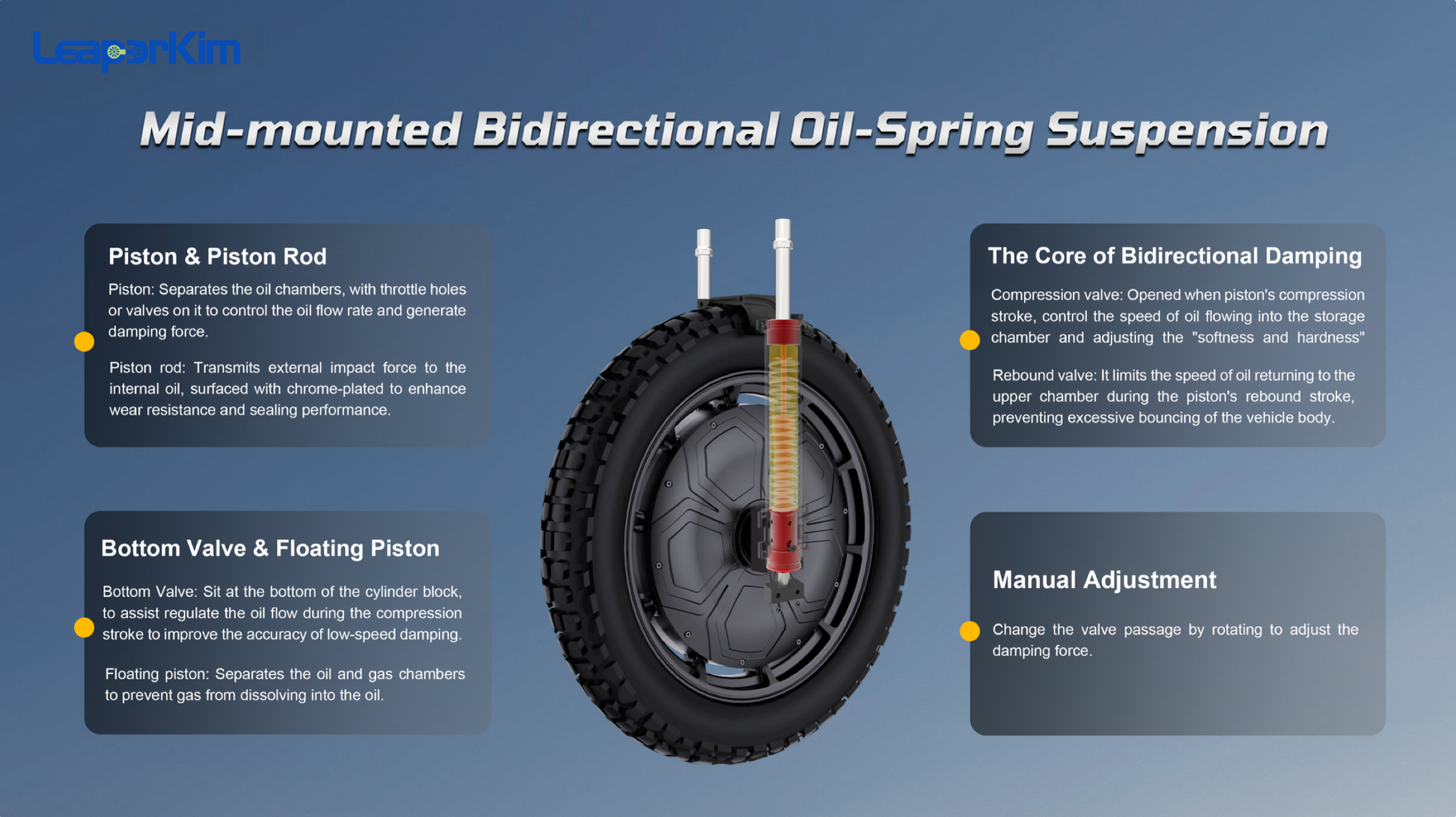 LeaperKim

Mid-mounted Bidirectional Oil-Spring Suspension

Piston & Piston Rod

Piston: Separates the oil chambers, with throttle holes or valves on it to control the oil flow rate and generate damping force.

Piston rod: Transmits external impact force to the internal oil, surfaced with chrome-plated to enhance wear resistance and sealing performance.

Bottom Valve & Floating Piston

Bottom Valve: Sit at the bottom of the cylinder block, to assist regulate the oil flow during the compression stroke to improve the accuracy of low-speed damping.

Floating piston: Separates the oil and gas chambers to prevent gas from dissolving into the oil.

The Core of Bidirectional Damping

Compression valve: Opened when piston's compression stroke, control the speed of oil flowing into the storage chamber and adjusting the "softness and hardness"

Rebound valve: It limits the speed of oil returning to the upper chamber during the piston's rebound stroke, preventing excessive bouncing of the vehicle body.

Manual Adjustment

Change the valve passage by rotating to adjust the damping force.